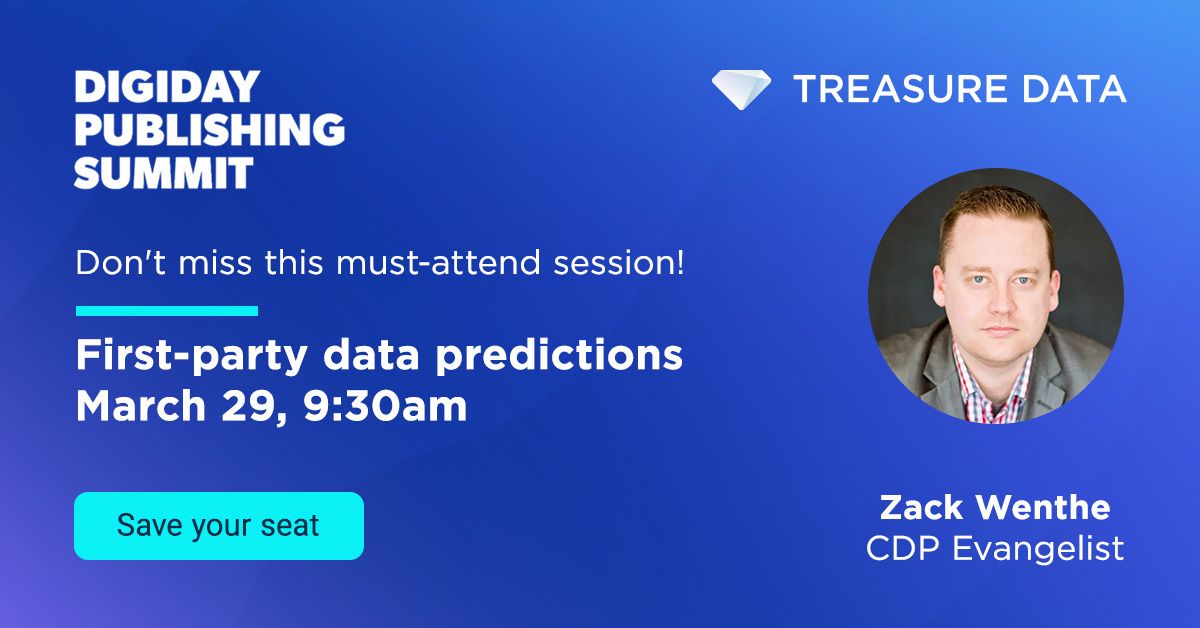 DIGIDAY PUBLISHING SUMMIT

TREASURE DATA

Don't miss this must-attend session!

First-party data predictions
March 29, 9:30am

Save your seat

Zack Wenthe
CDP Evangelist